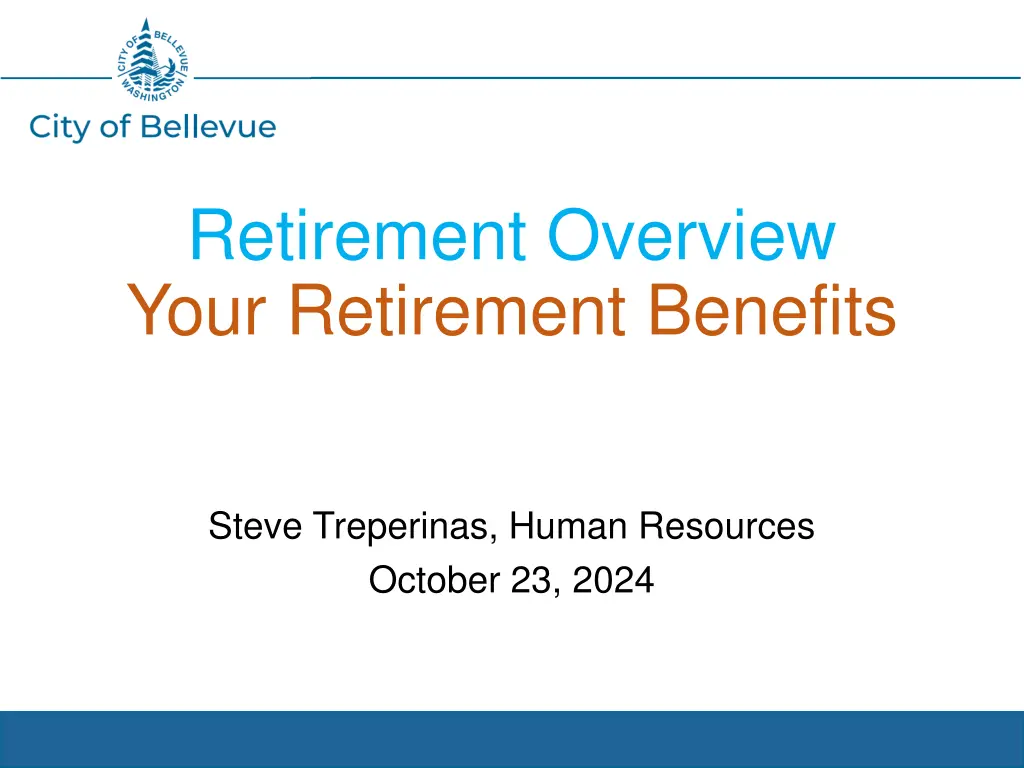 CITY OF BELLEVUE WASHINGTON

City of Bellevue

Retirement Overview
Your Retirement Benefits

Steve Treperinas, Human Resources
October 23, 2024